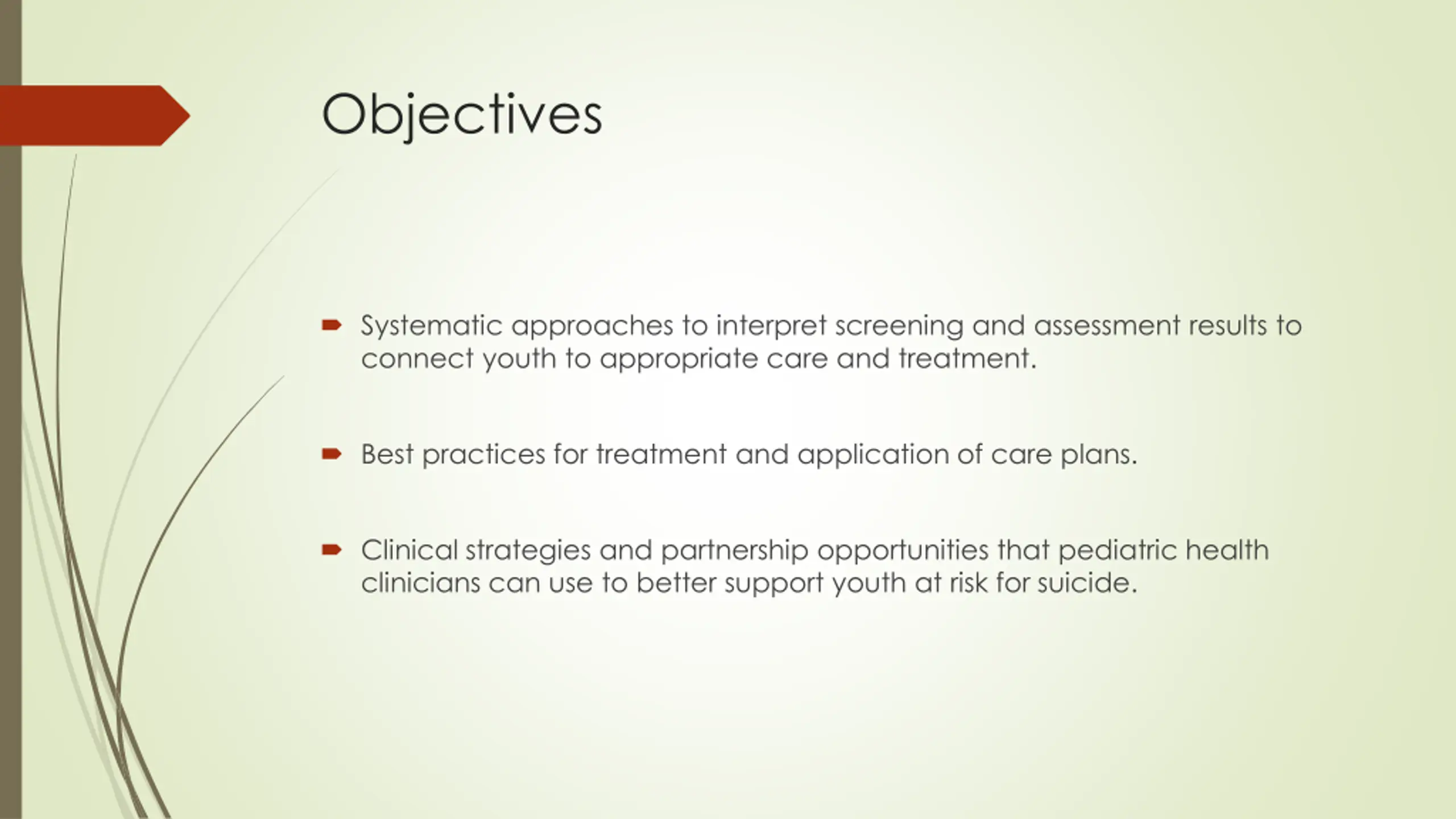 Objectives

Systematic approaches to interpret screening and assessment results to connect youth to appropriate care and treatment.

Best practices for treatment and application of care plans.

Clinical strategies and partnership opportunities that pediatric health clinicians can use to better support youth at risk for suicide.